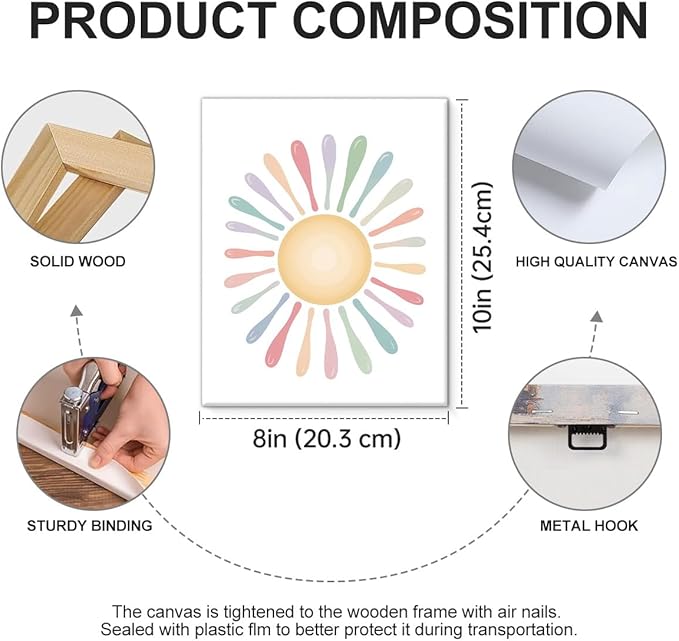 PRODUCT COMPOSITION

SOLID WOOD

10in (25.4cm)

HIGH QUALITY CANVAS

8in (20.3 cm)

STURDY BINDING

METAL HOOK

The canvas is tightened to the wooden frame with air nails.
Sealed with plastic flm to better protect it during transportation.